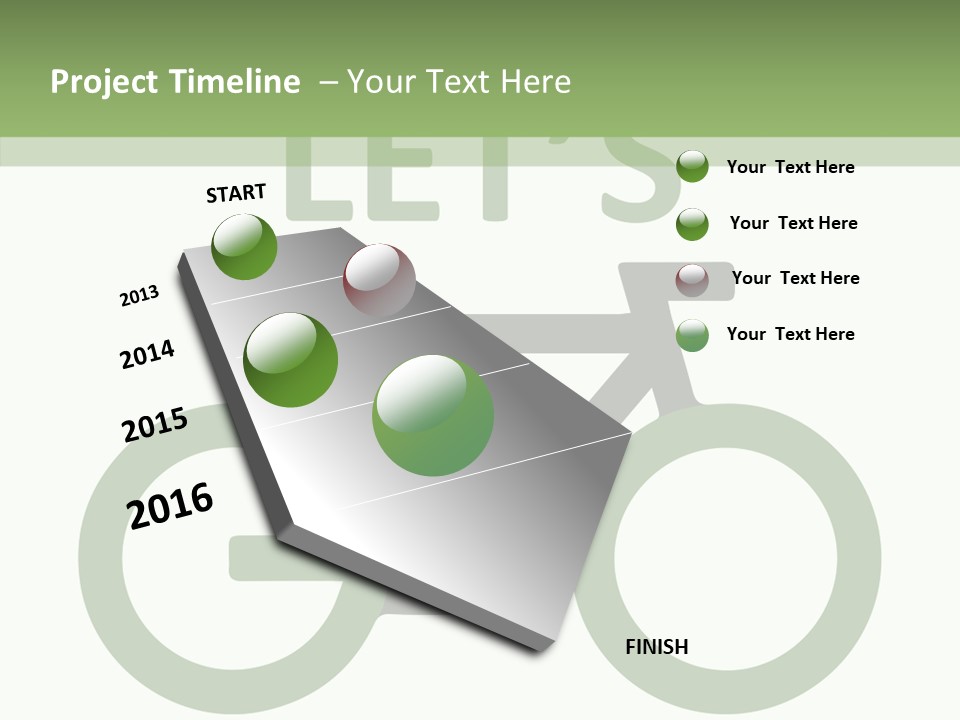 Project Timeline – Your Text Here

LET'S

START

2013

2014

2015

2016

FINISH

Your Text Here

Your Text Here

Your Text Here

Your Text Here